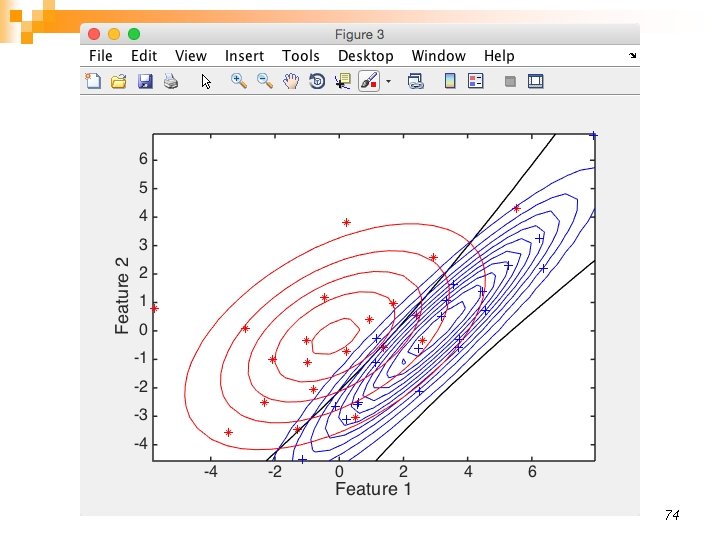 Figure 3

File Edit View Insert Tools Desktop Window Help

6
5
4
3
2
1
0
-1
-2
-3
-4

Feature 2

-4 -2 0 2 4 6

Feature 1

74